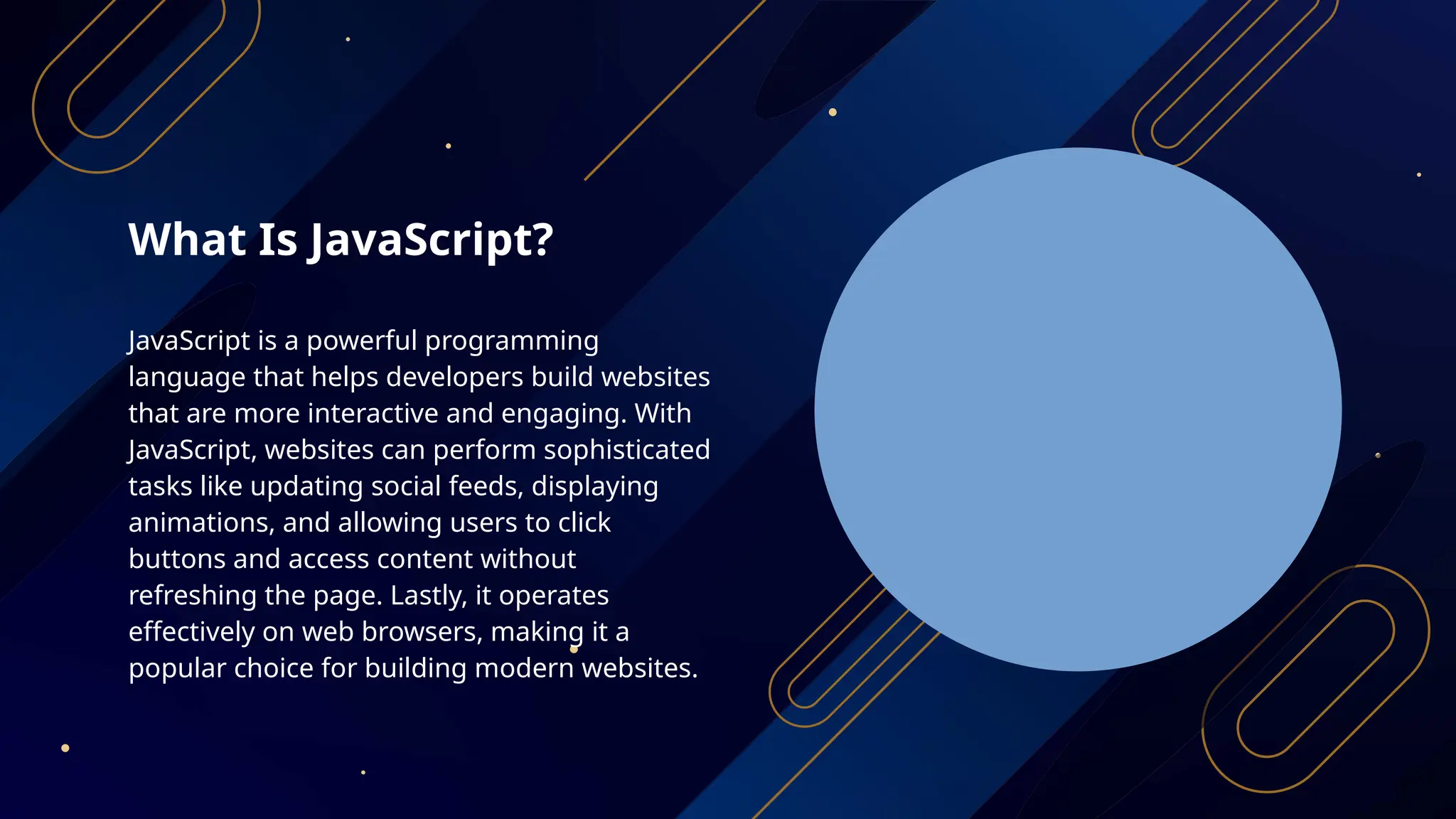 What Is JavaScript?

JavaScript is a powerful programming language that helps developers build websites that are more interactive and engaging. With JavaScript, websites can perform sophisticated tasks like updating social feeds, displaying animations, and allowing users to click buttons and access content without refreshing the page. Lastly, it operates effectively on web browsers, making it a popular choice for building modern websites.